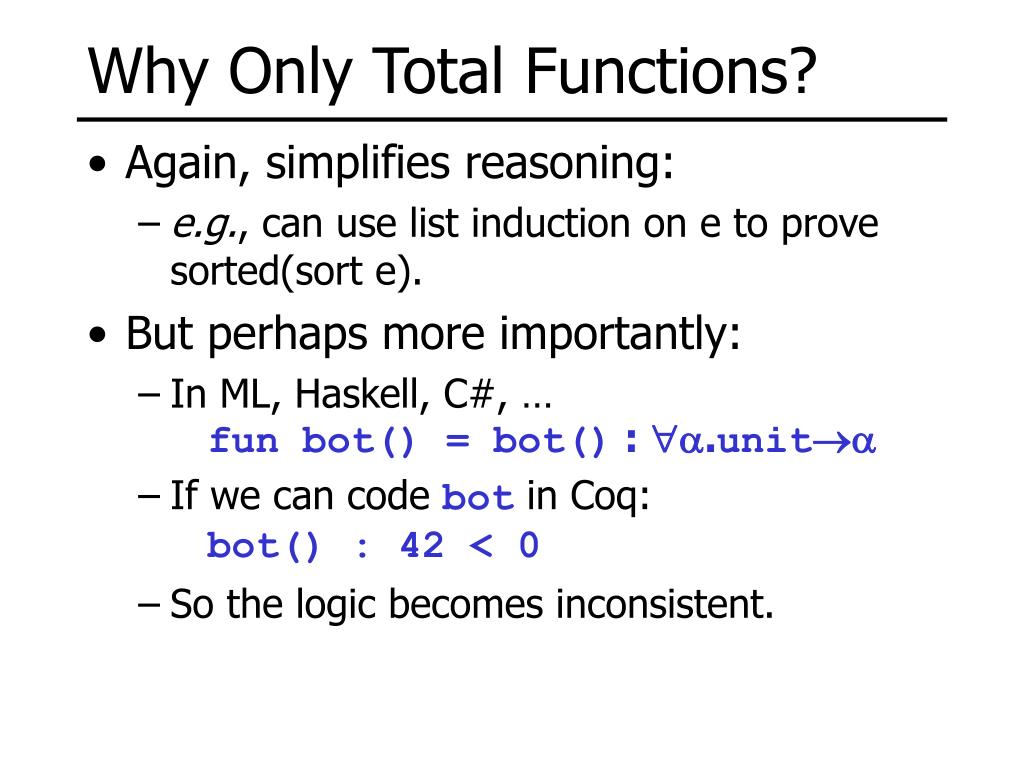 Why Only Total Functions?

• Again, simplifies reasoning:
– e.g., can use list induction on e to prove sorted(sort e).

• But perhaps more importantly:
– In ML, Haskell, C#, …
fun bot() = bot() : $\forall\alpha$.unit$\rightarrow\alpha$
– If we can code bot in Coq:
bot() : 42 < 0
– So the logic becomes inconsistent.